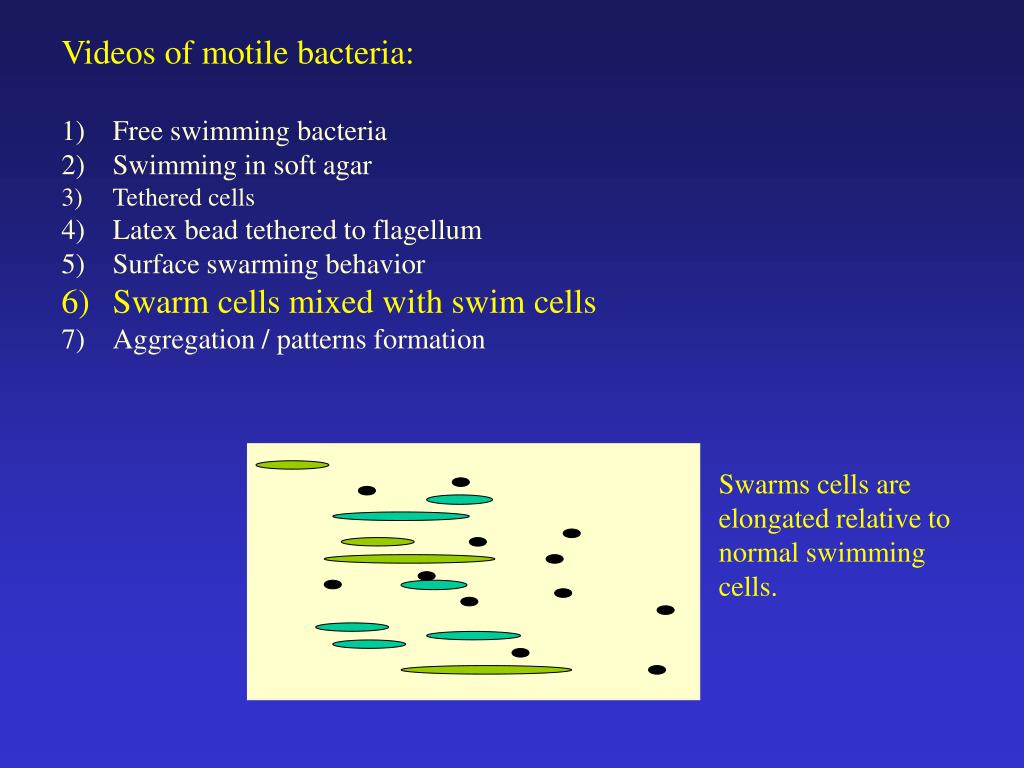 Videos of motile bacteria:

1) Free swimming bacteria
2) Swimming in soft agar
3) Tethered cells
4) Latex bead tethered to flagellum
5) Surface swarming behavior
6) Swarm cells mixed with swim cells
7) Aggregation / patterns formation

Swarms cells are elongated relative to normal swimming cells.